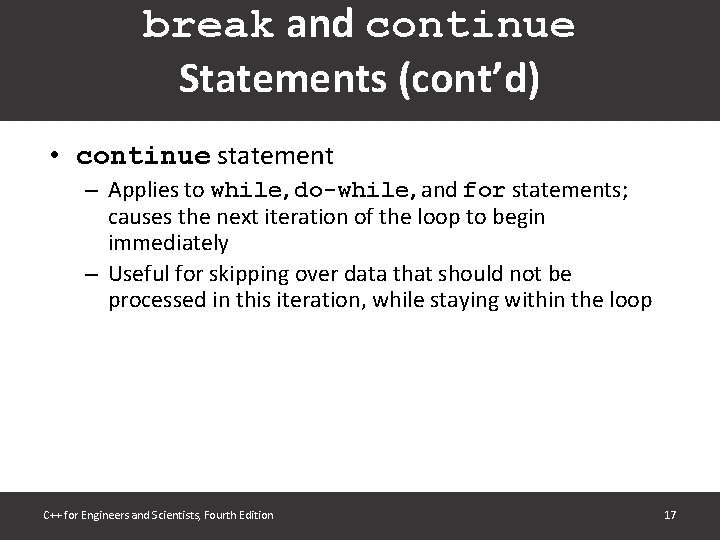 break and continue Statements (cont'd)

• continue statement

– Applies to while, do-while, and for statements; causes the next iteration of the loop to begin immediately

– Useful for skipping over data that should not be processed in this iteration, while staying within the loop

C++ for Engineers and Scientists, Fourth Edition

17